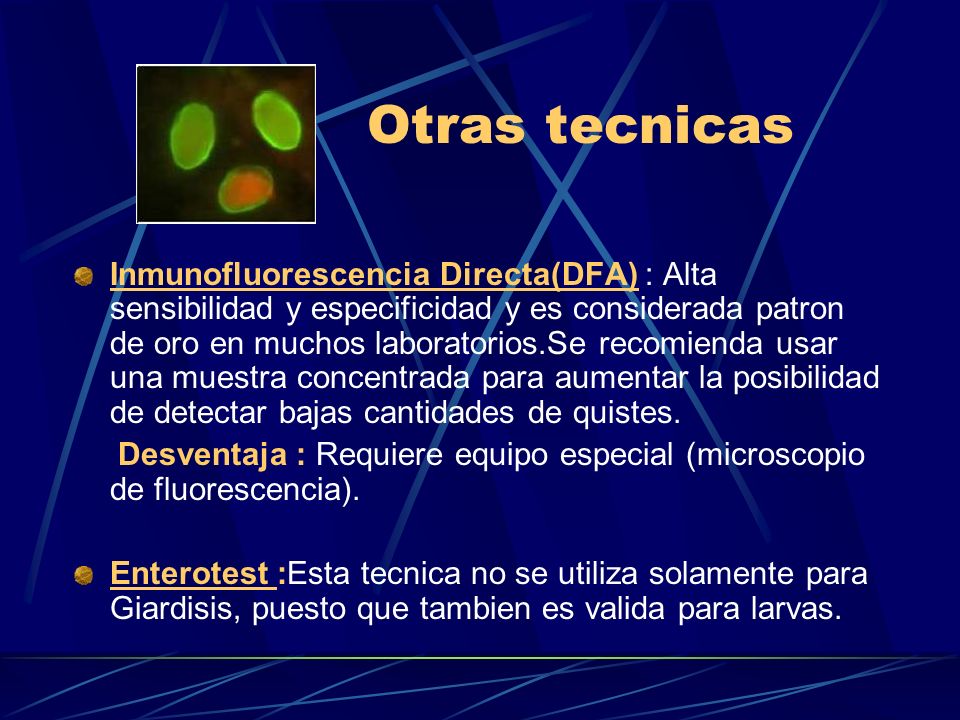 Otras tecnicas

Inmunofluorescencia Directa(DFA) : Alta sensibilidad y especificidad y es considerada patron de oro en muchos laboratorios.Se recomienda usar una muestra concentrada para aumentar la posibilidad de detectar bajas cantidades de quistes.

Desventaja : Requiere equipo especial (microscopio de fluorescencia).

Enterotest :Esta tecnica no se utiliza solamente para Giardisis, puesto que tambien es valida para larvas.